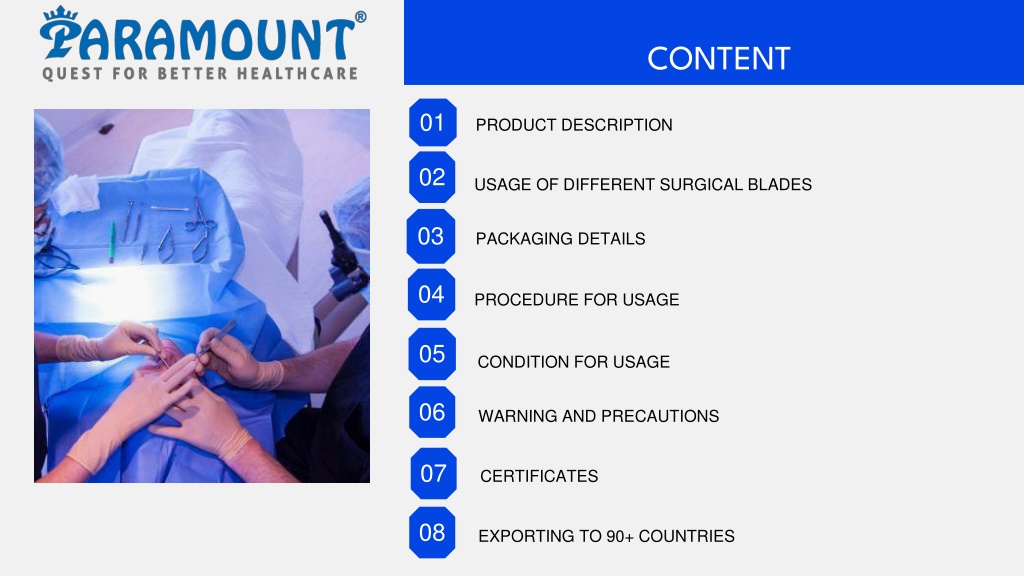 PARAMOUNT®
QUEST FOR BETTER HEALTHCARE

CONTENT

01 PRODUCT DESCRIPTION

02 USAGE OF DIFFERENT SURGICAL BLADES

03 PACKAGING DETAILS

04 PROCEDURE FOR USAGE

05 CONDITION FOR USAGE

06 WARNING AND PRECAUTIONS

07 CERTIFICATES

08 EXPORTING TO 90+ COUNTRIES